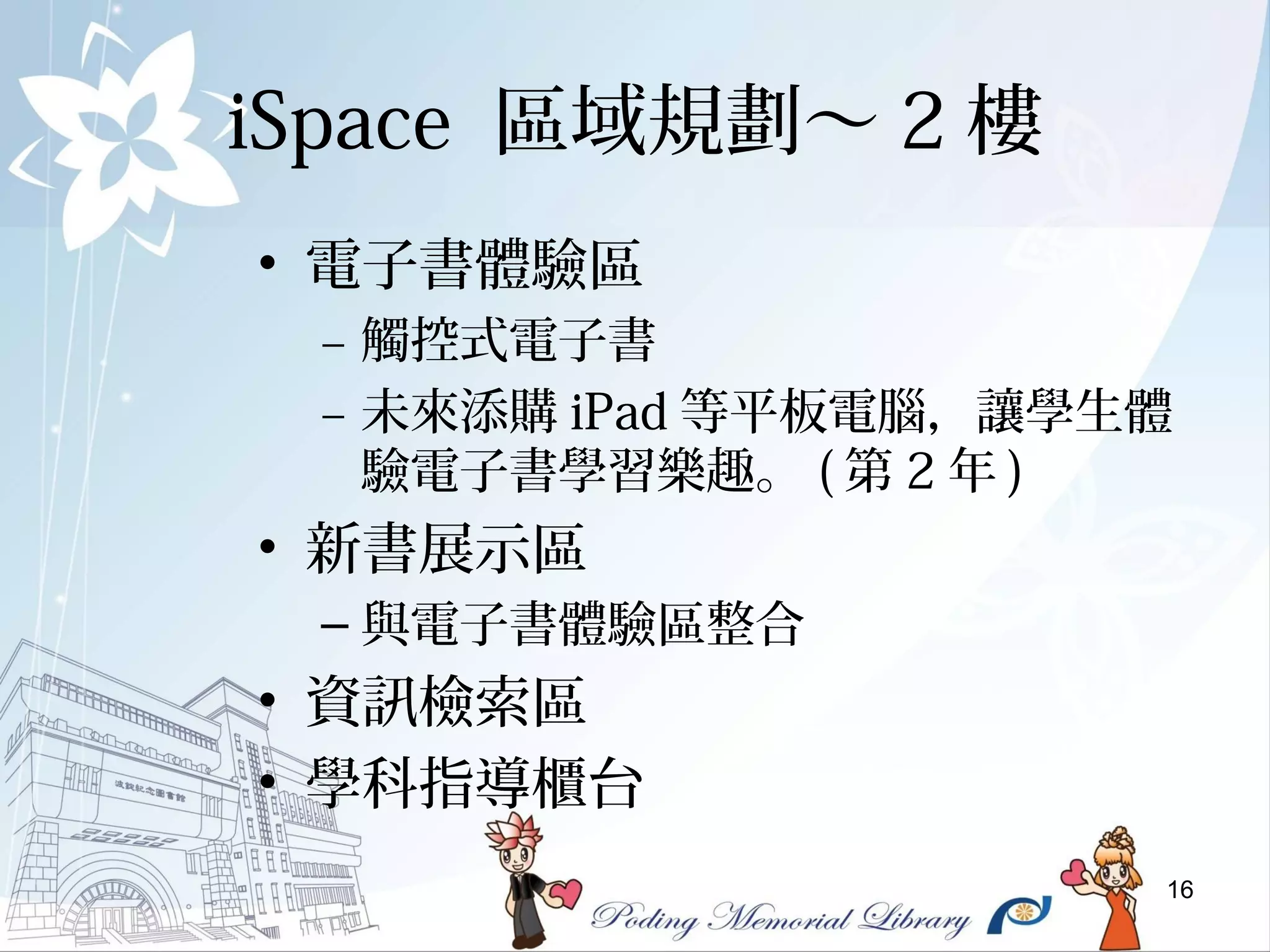 iSpace 區域規劃～ 2 樓

• 電子書體驗區
– 觸控式電子書
– 未來添購 iPad 等平板電腦，讓學生體驗電子書學習樂趣。（第 2 年）
• 新書展示區
– 與電子書體驗區整合
• 資訊檢索區
• 學科指導櫃台

波錠紀念圖書館

Poding Memorial Library

16